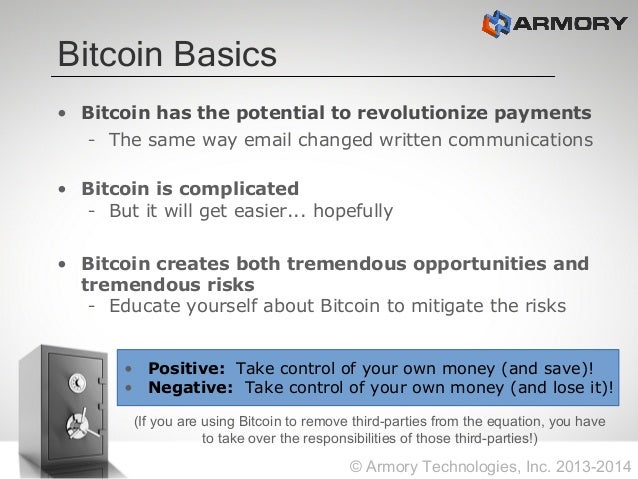 ARMORY

Bitcoin Basics

• Bitcoin has the potential to revolutionize payments
- The same way email changed written communications

• Bitcoin is complicated
- But it will get easier... hopefully

• Bitcoin creates both tremendous opportunities and tremendous risks
- Educate yourself about Bitcoin to mitigate the risks

• Positive: Take control of your own money (and save)!
• Negative: Take control of your own money (and lose it)!

(If you are using Bitcoin to remove third-parties from the equation, you have to take over the responsibilities of those third-parties!)

© Armory Technologies, Inc. 2013-2014